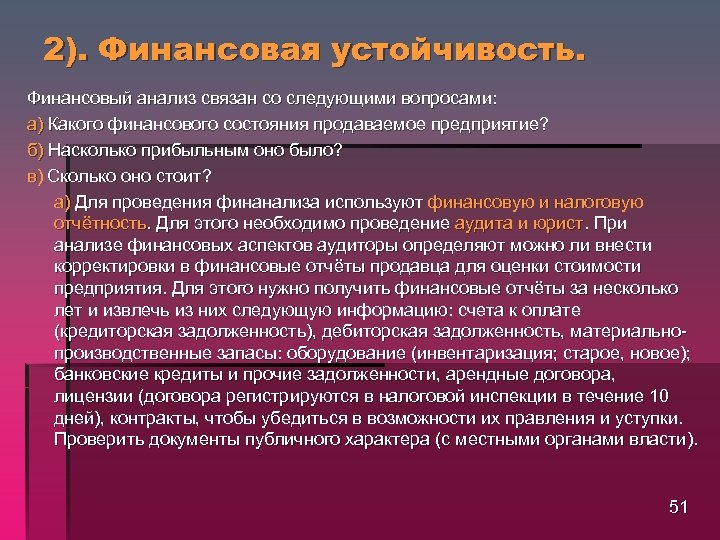 2). Финансовая устойчивость.

Финансовый анализ связан со следующими вопросами:

а) Какого финансового состояния продаваемое предприятие?

б) Насколько прибыльным оно было?

в) Сколько оно стоит?

а) Для проведения финанализа используют финансовую и налоговую отчётность. Для этого необходимо проведение аудита и юрист. При анализе финансовых аспектов аудиторы определяют можно ли внести корректировки в финансовые отчёты продавца для оценки стоимости предприятия. Для этого нужно получить финансовые отчёты за несколько лет и извлечь из них следующую информацию: счета к оплате (кредиторская задолженность), дебиторская задолженность, материально-производственные запасы: оборудование (инвентаризация; старое, новое); банковские кредиты и прочие задолженности, арендные договора, лицензии (договора регистрируются в налоговой инспекции в течение 10 дней), контракты, чтобы убедиться в возможности их правления и уступки. Проверить документы публичного характера (с местными органами власти).

51